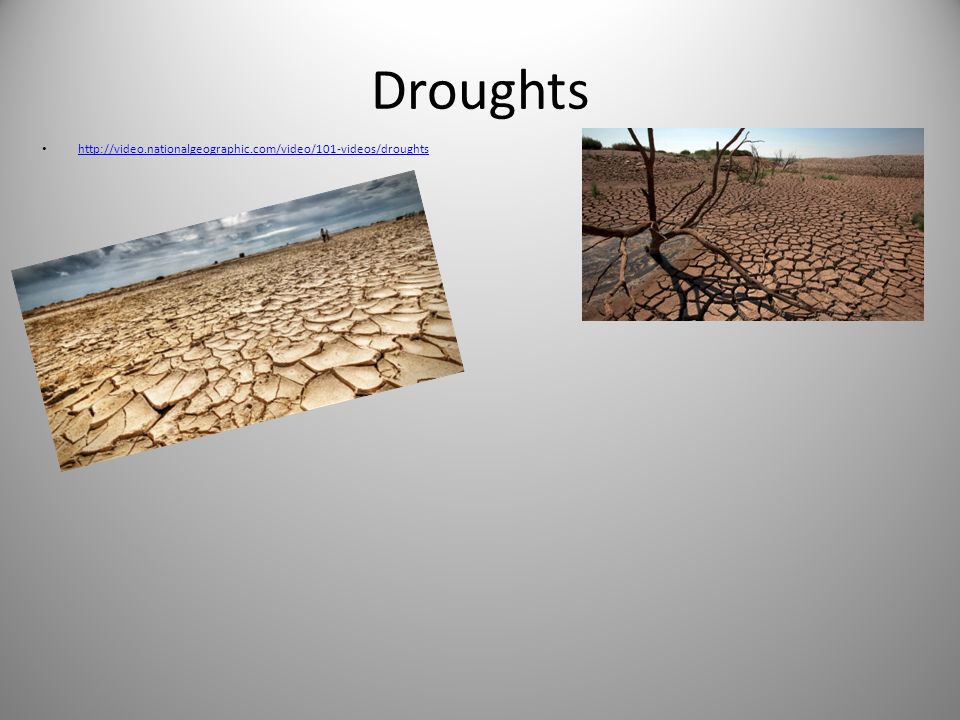 Droughts

• http://video.nationalgeographic.com/video/101-videos/droughts